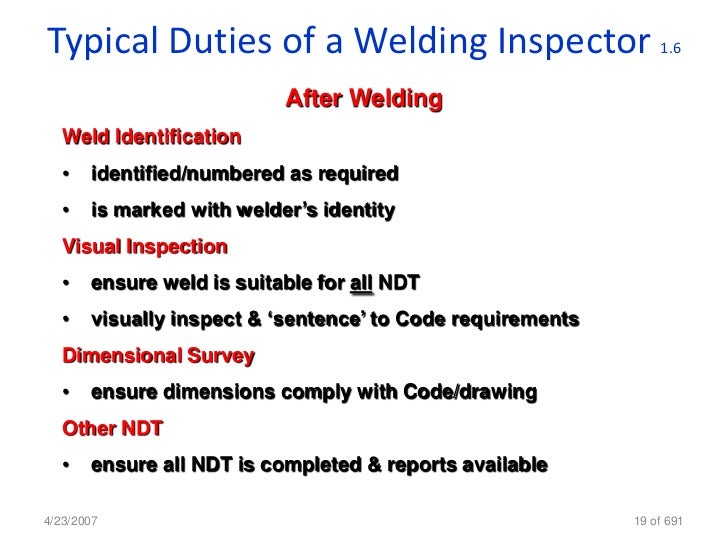 Typical Duties of a Welding Inspector 1.6

After Welding

Weld Identification

• identified/numbered as required

• is marked with welder's identity

Visual Inspection

• ensure weld is suitable for all NDT

• visually inspect & 'sentence' to Code requirements

Dimensional Survey

• ensure dimensions comply with Code/drawing

Other NDT

• ensure all NDT is completed & reports available

4/23/2007

19 of 691